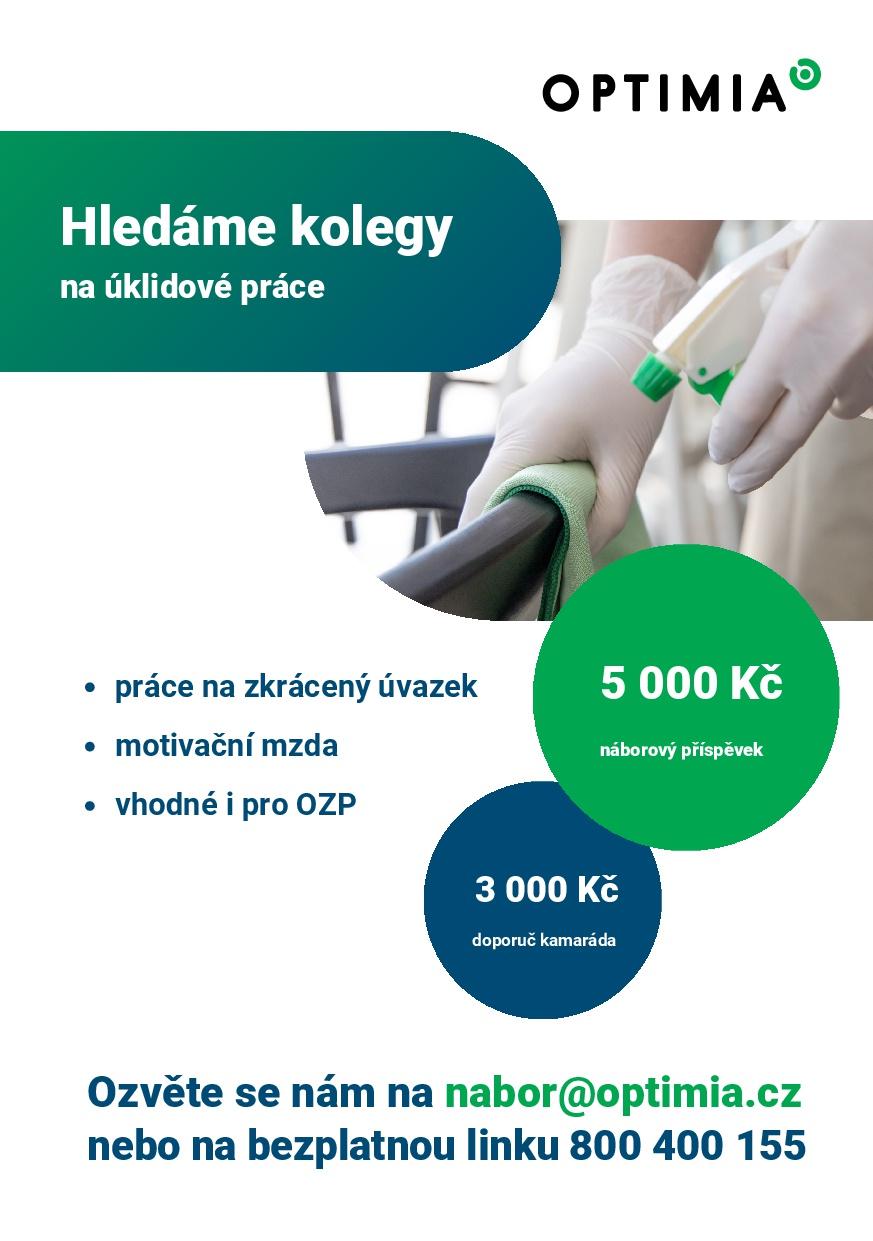 OPTIMIA

Hledáme kolegy
na úklidové práce

• práce na zkrácený úvazek
• motivační mzda
• vhodné i pro OZP

5 000 Kč
náborový příspěvek

3 000 Kč
doporuč kamaráda

Ozvěte se nám na nabor@optimia.cz nebo na bezplatnou linku 800 400 155